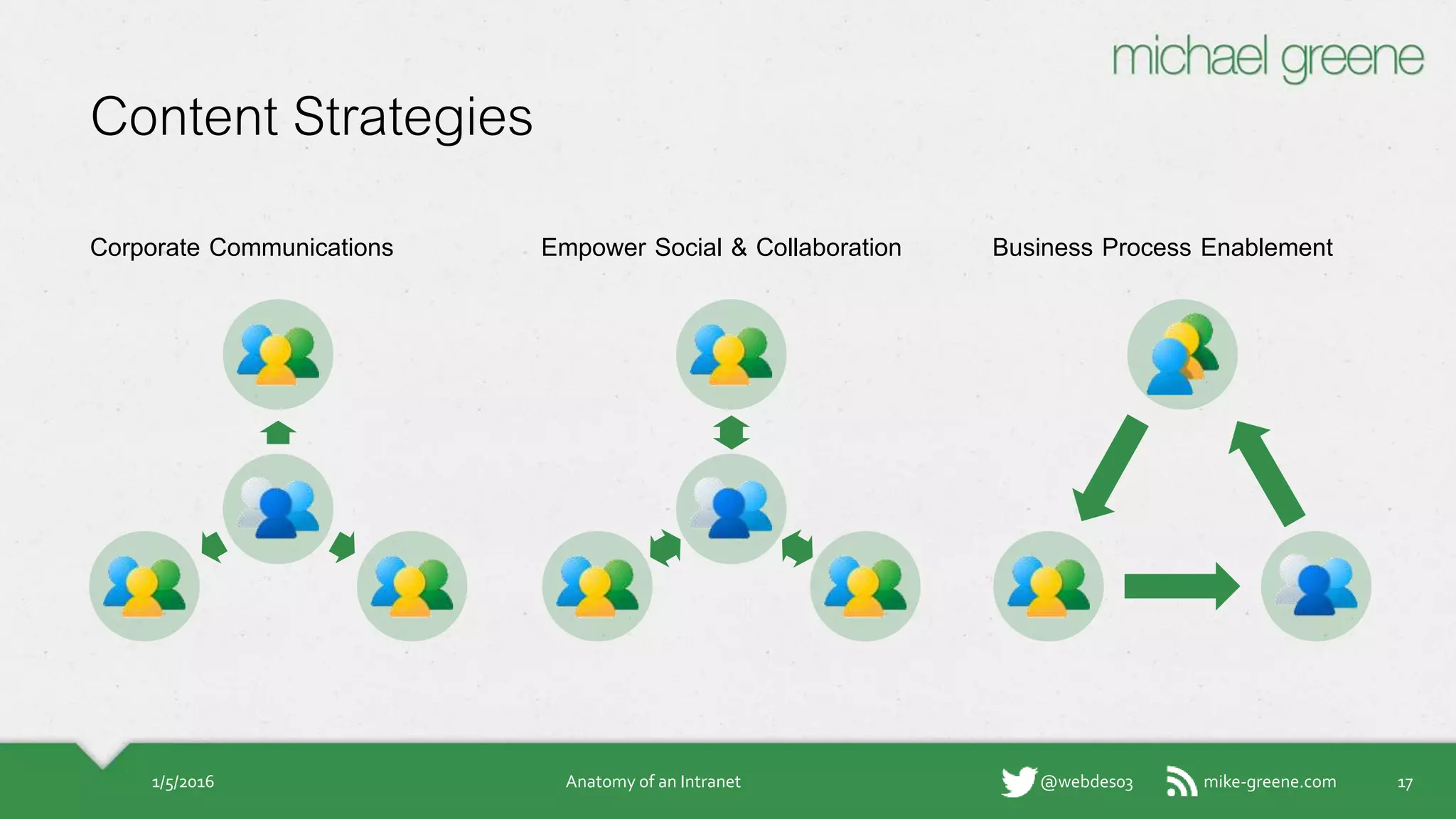 michael greene

Content Strategies

Corporate Communications

Empower Social & Collaboration

Business Process Enablement

1/5/2016

Anatomy of an Intranet

@webdes03

mike-greene.com

17